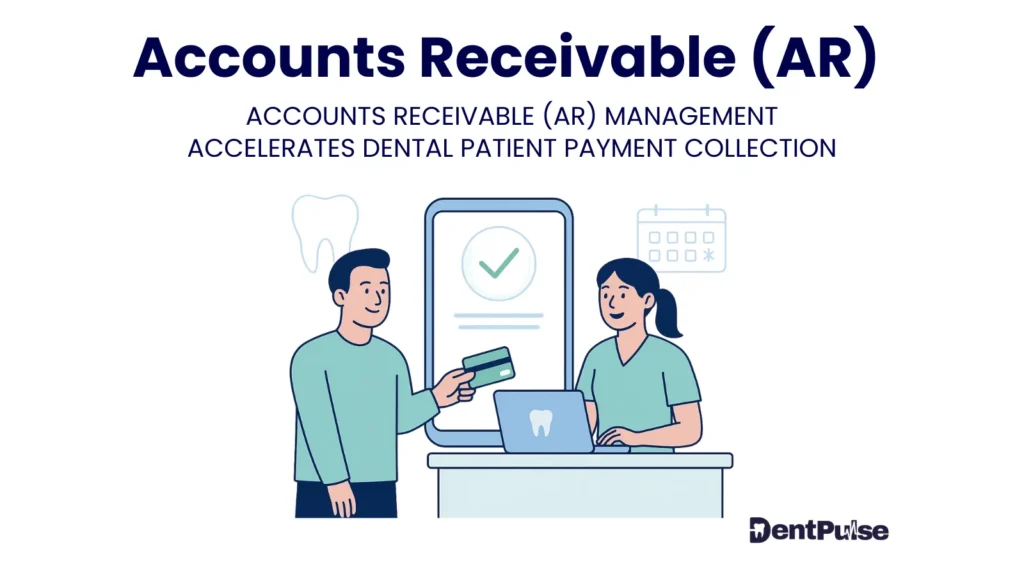 Accounts Receivable (AR)

ACCOUNTS RECEIVABLE (AR) MANAGEMENT ACCELERATES DENTAL PATIENT PAYMENT COLLECTION

DentPulse